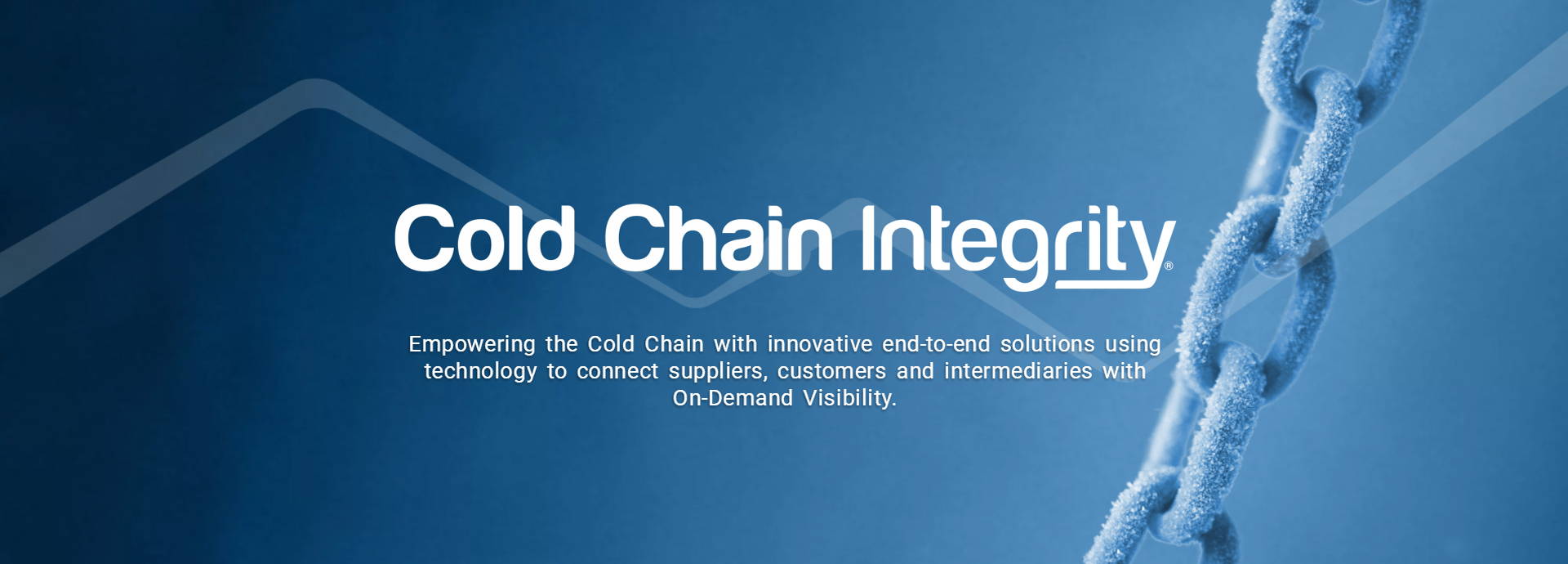 Cold Chain Integrity®

Empowering the Cold Chain with innovative end-to-end solutions using technology to connect suppliers, customers and intermediaries with On-Demand Visibility.